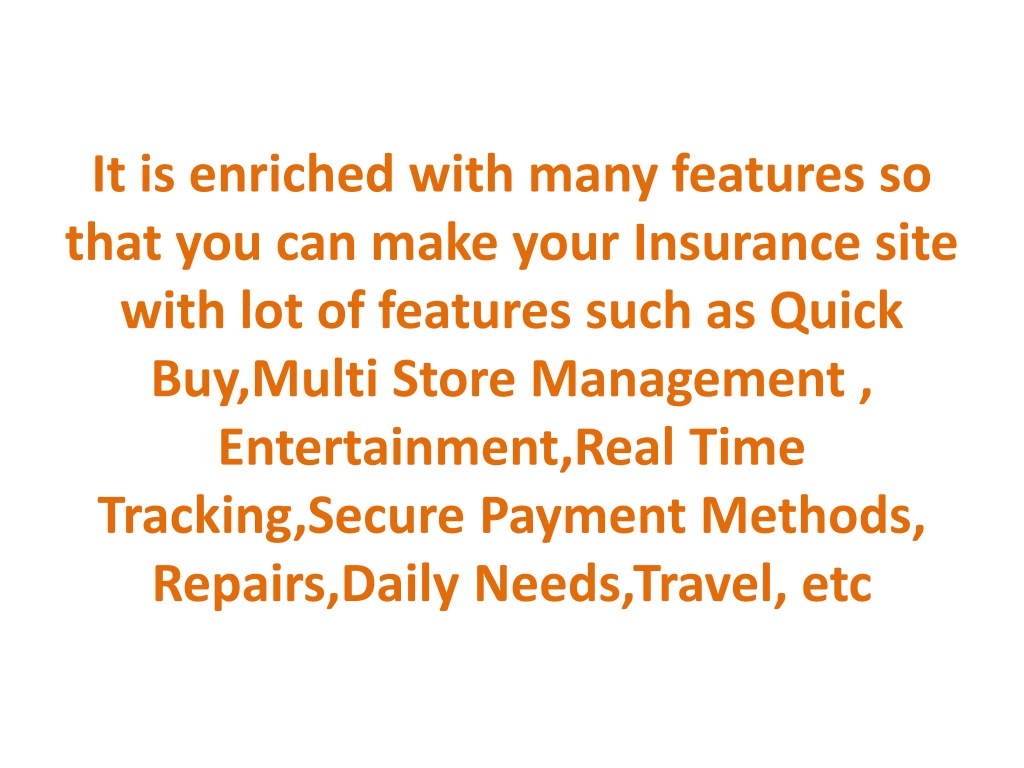 It is enriched with many features so that you can make your Insurance site with lot of features such as Quick Buy,Multi Store Management , Entertainment,Real Time Tracking,Secure Payment Methods, Repairs,Daily Needs,Travel, etc